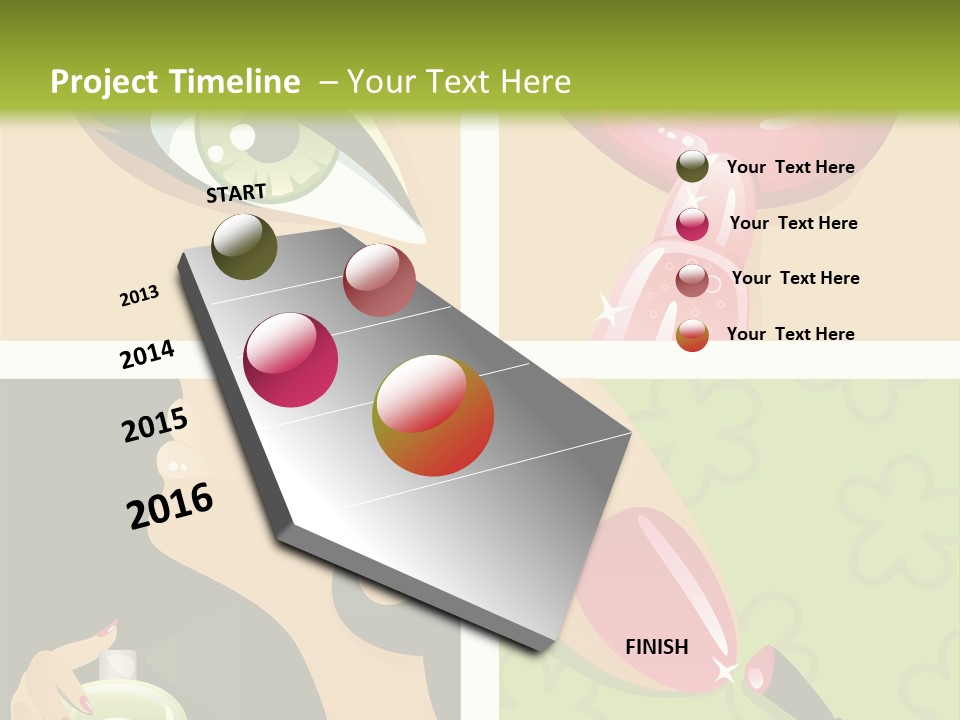 Project Timeline – Your Text Here

START

2013

2014

2015

2016

Your Text Here

Your Text Here

Your Text Here

Your Text Here

FINISH